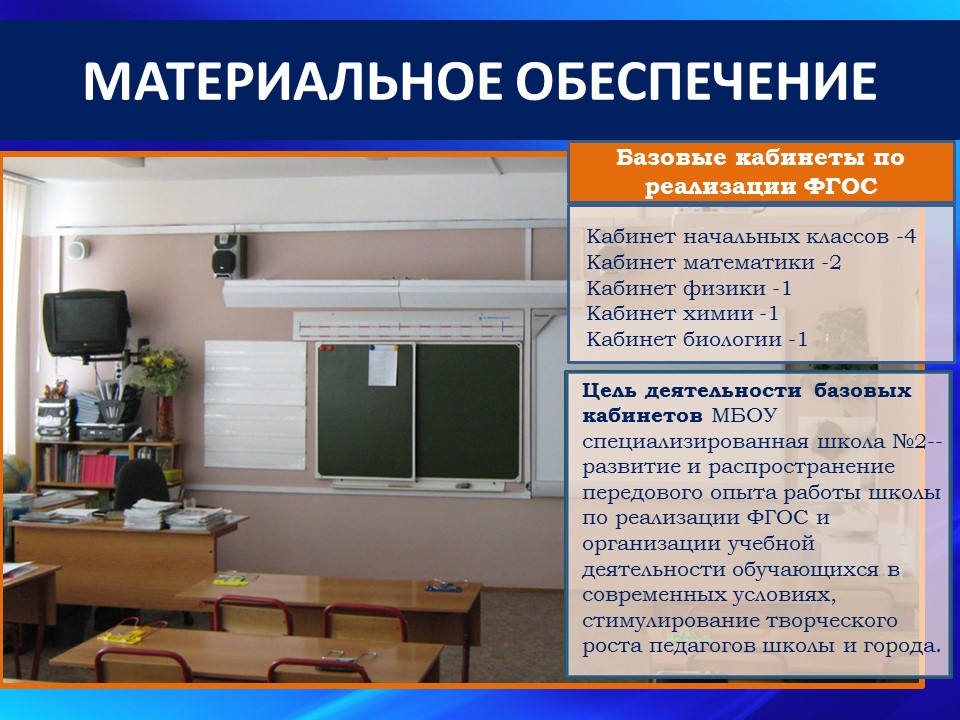 МАТЕРИАЛЬНОЕ ОБЕСПЕЧЕНИЕ

Базовые кабинеты по реализации ФГОС

Кабинет начальных классов -4
Кабинет математики -2
Кабинет физики -1
Кабинет химии -1
Кабинет биологии -1

Цель деятельности базовых кабинетов МБОУ специализированная школа №2-- развитие и распространение передового опыта работы школы по реализации ФГОС и организации учебной деятельности обучающихся в современных условиях, стимулирование творческого роста педагогов школы и города.